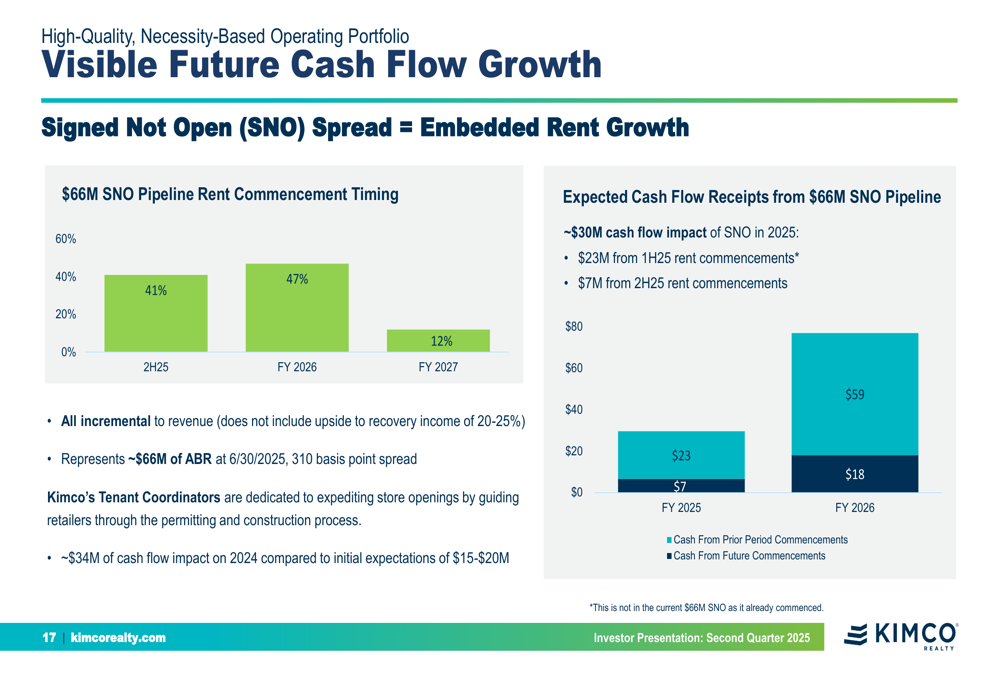 High-Quality, Necessity-Based Operating Portfolio
Visible Future Cash Flow Growth

Signed Not Open (SNO) Spread = Embedded Rent Growth

$66M SNO Pipeline Rent Commencement Timing

60%
40%
20%
0%

41%
47%
12%

2H25
FY 2026
FY 2027

• All incremental to revenue (does not include upside to recovery income of 20-25%)

• Represents ~$66M of ABR at 6/30/2025, 310 basis point spread

Kimco's Tenant Coordinators are dedicated to expediting store openings by guiding retailers through the permitting and construction process.

• ~$34M of cash flow impact on 2024 compared to initial expectations of $15-$20M

Expected Cash Flow Receipts from $66M SNO Pipeline

~$30M cash flow impact of SNO in 2025:

• $23M from 1H25 rent commencements*

• $7M from 2H25 rent commencements

$80
$60
$40
$20
$0

$23
$7
$59
$18

FY 2025
FY 2026

Cash From Prior Period Commencements
Cash From Future Commencements

*This is not in the current $66M SNO as it already commenced.

17 | kimcorealty.com

Investor Presentation: Second Quarter 2025

KIMCO REALTY